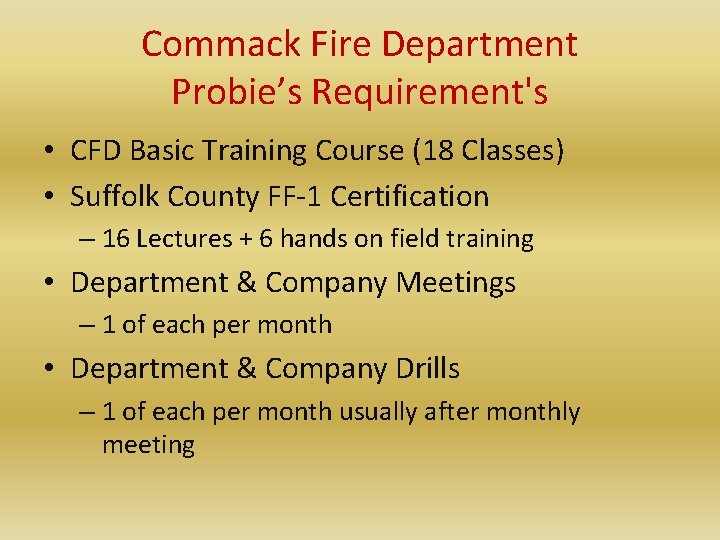 Commack Fire Department
Probie’s Requirement's

• CFD Basic Training Course (18 Classes)
• Suffolk County FF-1 Certification
– 16 Lectures + 6 hands on field training
• Department & Company Meetings
– 1 of each per month
• Department & Company Drills
– 1 of each per month usually after monthly meeting